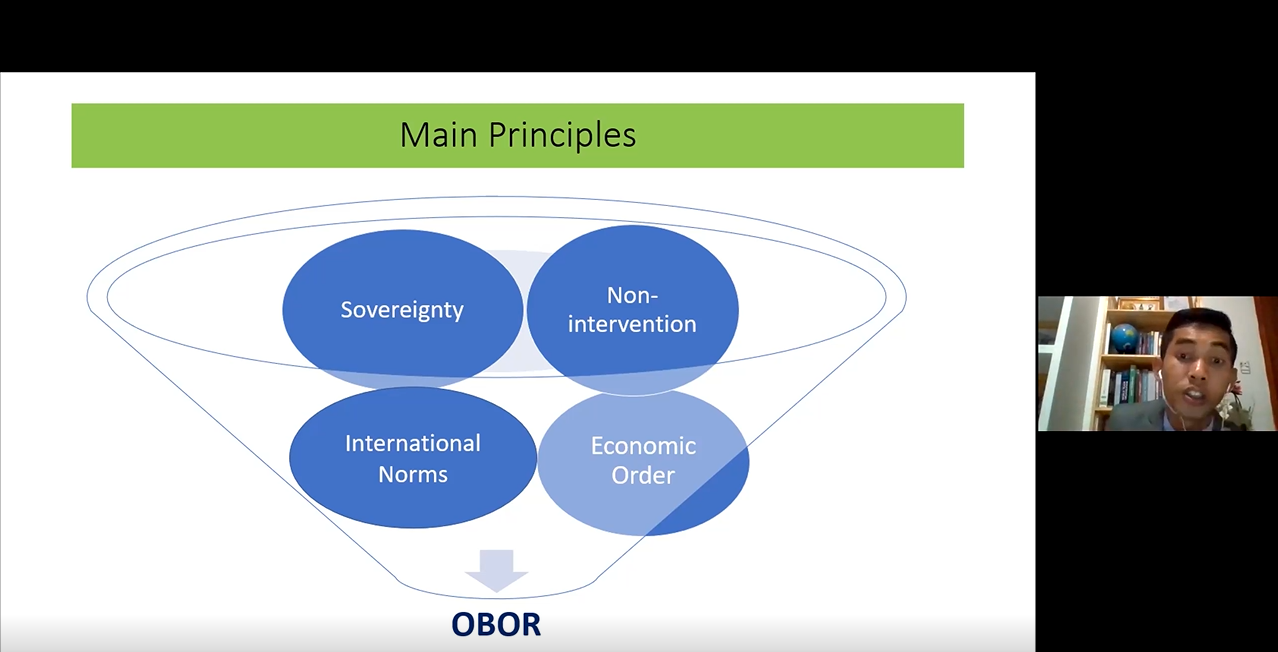 Main Principles

Sovereignty

Non-intervention

International Norms

Economic Order

OBOR